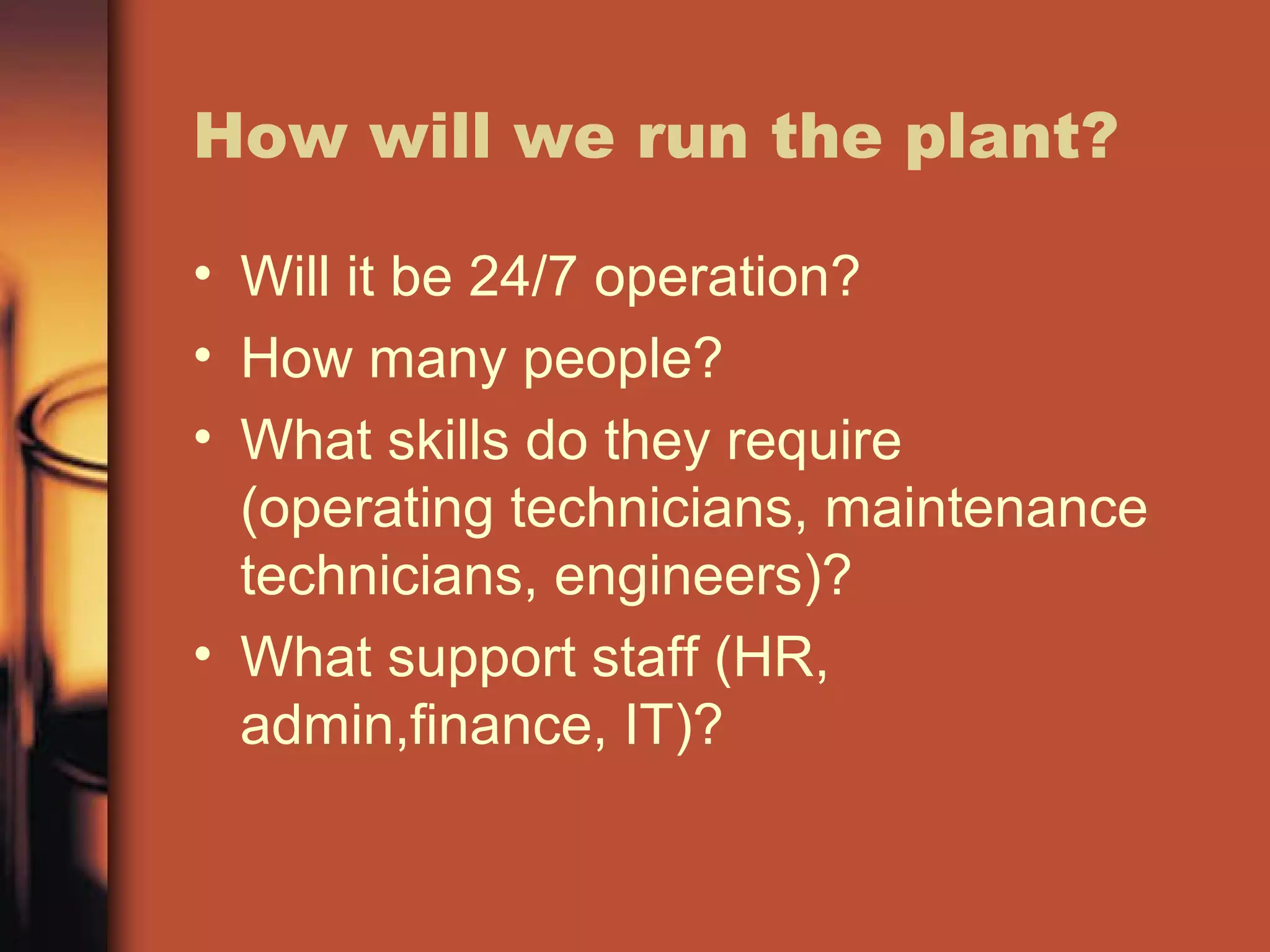 How will we run the plant?

• Will it be 24/7 operation?
• How many people?
• What skills do they require (operating technicians, maintenance technicians, engineers)?
• What support staff (HR, admin,finance, IT)?